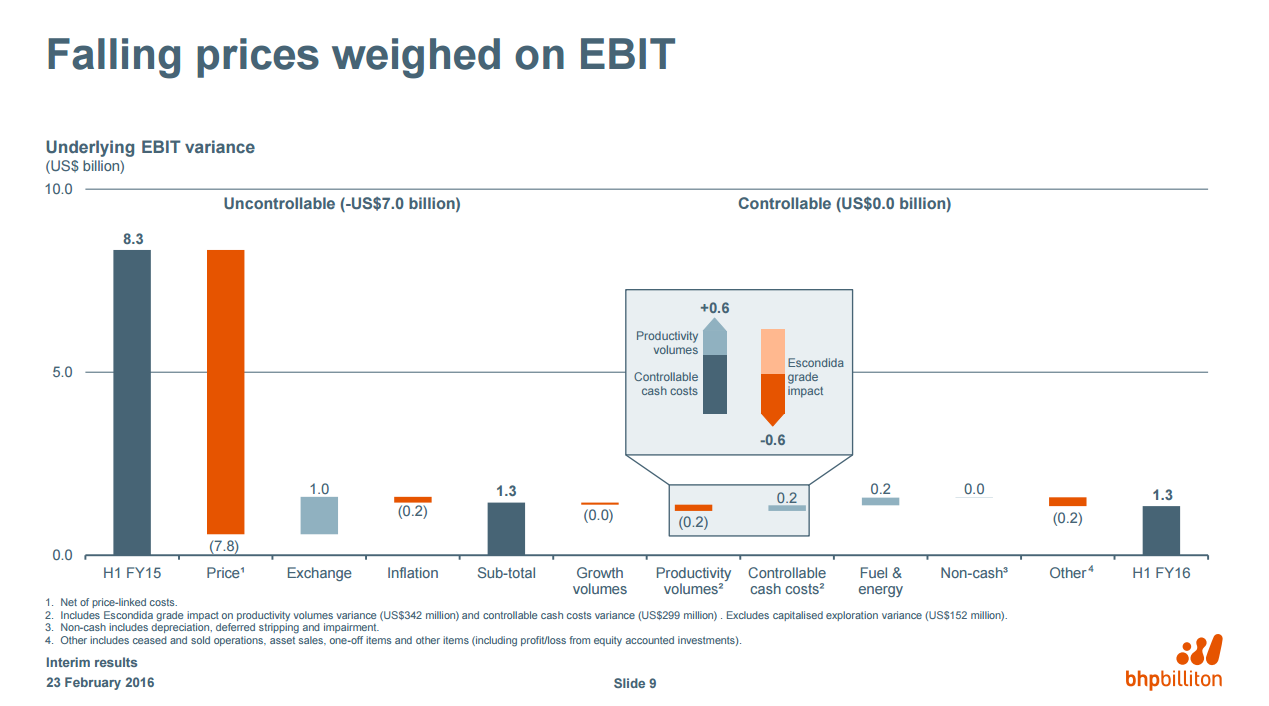 Falling prices weighed on EBIT

Underlying EBIT variance
(US$ billion)

10.0
5.0
0.0

Uncontrollable (-US$7.0 billion)
Controllable (US$0.0 billion)

8.3
(7.8)
1.0
(0.2)
1.3
(0.0)
(0.2)
0.2
0.2
0.0
(0.2)
1.3

+0.6
Productivity volumes
Controllable cash costs
Escondida grade impact
-0.6

H1 FY15
Price¹
Exchange
Inflation
Sub-total
Growth volumes
Productivity volumes²
Controllable cash costs²
Fuel & energy
Non-cash³
Other⁴
H1 FY16

1. Net of price-linked costs.
2. Includes Escondida grade impact on productivity volumes variance (US$342 million) and controllable cash costs variance (US$299 million) . Excludes capitalised exploration variance (US$152 million).
3. Non-cash includes depreciation, deferred stripping and impairment.
4. Other includes ceased and sold operations, asset sales, one-off items and other items (including profit/loss from equity accounted investments).

Interim results
23 February 2016
Slide 9
bhpbilliton